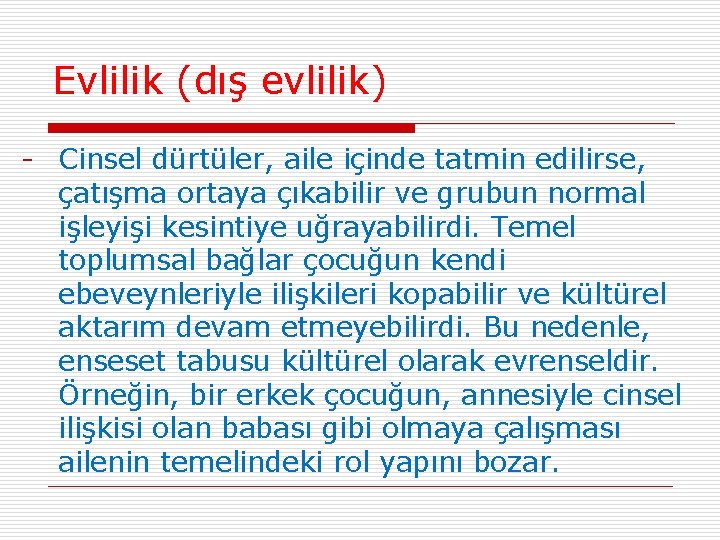 Evlilik (dış evlilik)

- Cinsel dürtüler, aile içinde tatmin edilirse, çatışma ortaya çıkabilir ve grubun normal işleyişi kesintiye uğrayabilirdi. Temel toplumsal bağlar çocuğun kendi ebeveynleriyle ilişkileri kopabilir ve kültürel aktarım devam etmeyebilirdi. Bu nedenle, enseset tabusu kültürel olarak evrenseldir. Örneğin, bir erkek çocuğun, annesiyle cinsel ilişkisi olan babası gibi olmaya çalışması ailenin temelindeki rol yapını bozar.